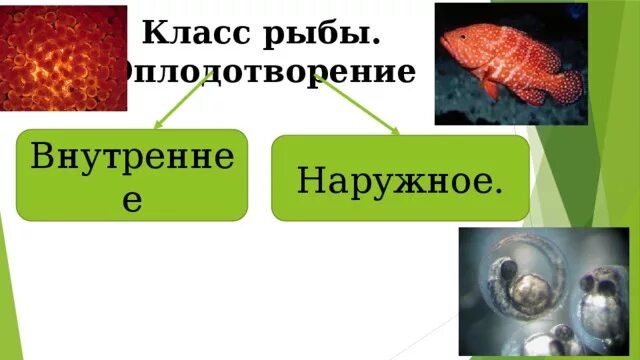 Класс рыбы.
Оплодотворение

Внутреннее

Наружное.